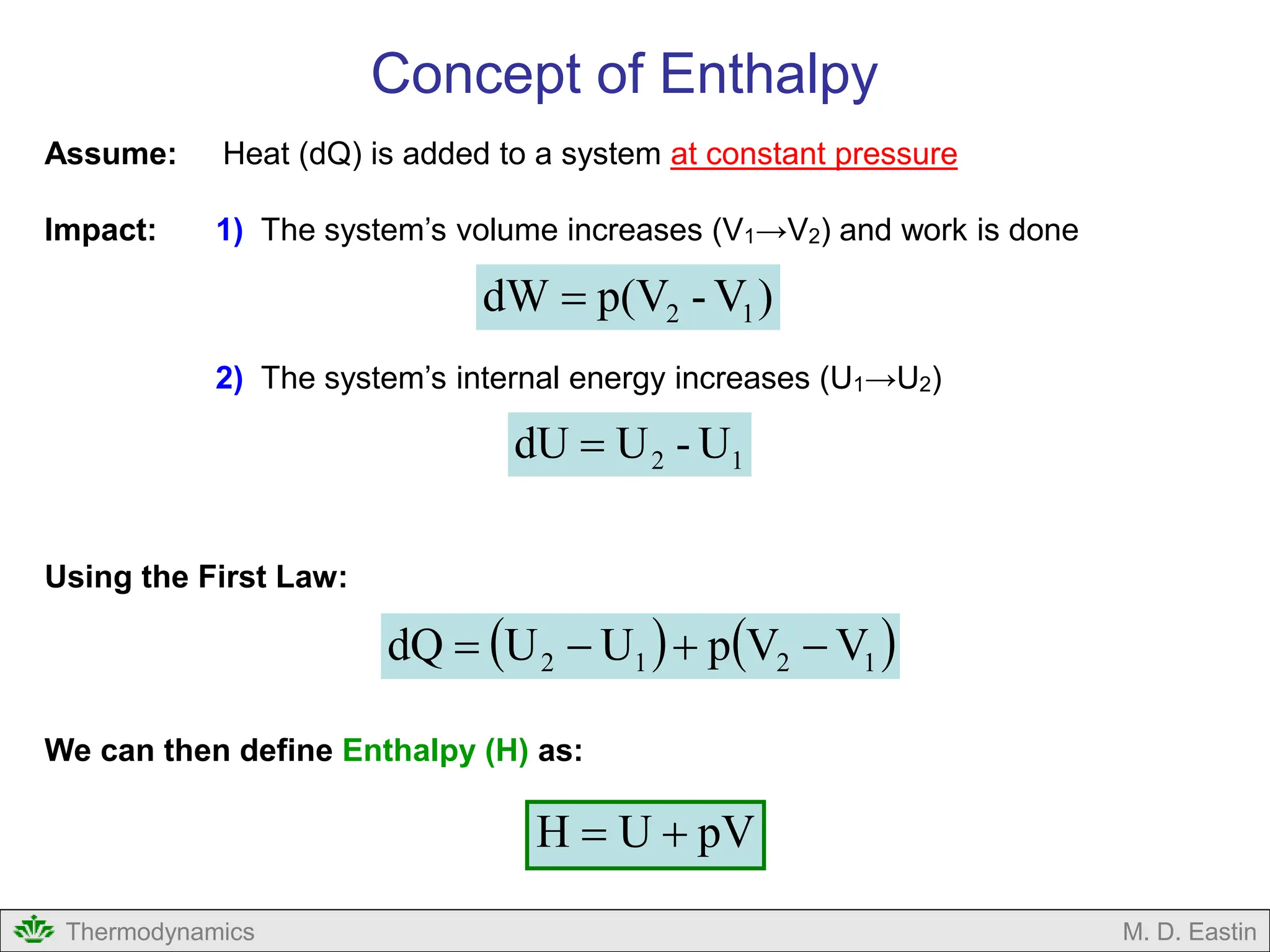 Concept of Enthalpy

Assume: Heat (dQ) is added to a system at constant pressure

Impact: 1) The system's volume increases ($V_1 \rightarrow V_2$) and work is done

$dW = p(V_2 - V_1)$

2) The system's internal energy increases ($U_1 \rightarrow U_2$)

$dU = U_2 - U_1$

Using the First Law:

$dQ = (U_2 - U_1) + p(V_2 - V_1)$

We can then define Enthalpy (H) as:

$H = U + pV$

Thermodynamics M. D. Eastin